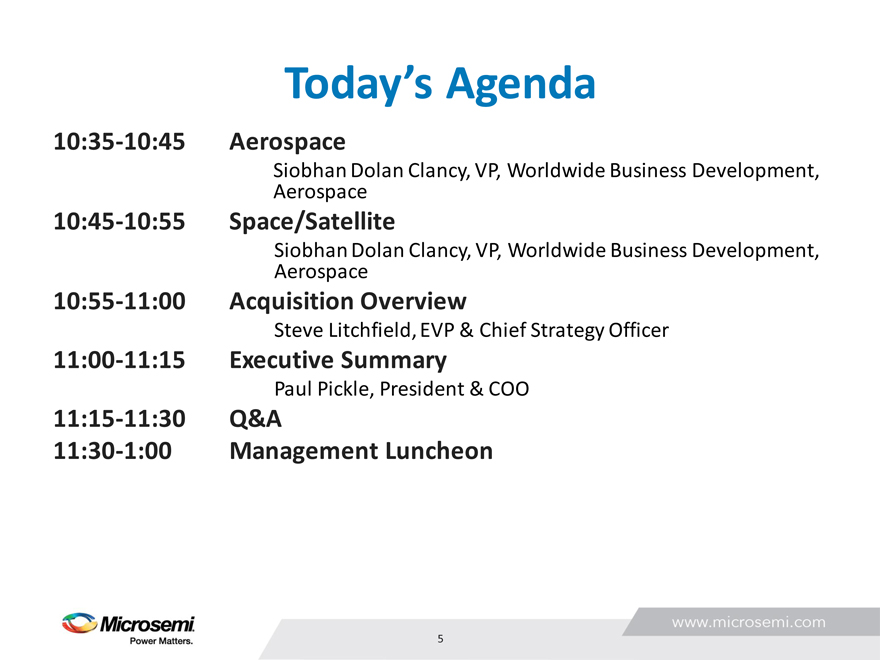 Today's Agenda

10:35-10:45 Aerospace

Siobhan Dolan Clancy, VP, Worldwide Business Development, Aerospace

10:45-10:55 Space/Satellite

Siobhan Dolan Clancy, VP, Worldwide Business Development, Aerospace

10:55-11:00 Acquisition Overview

Steve Litchfield, EVP & Chief Strategy Officer

11:00-11:15 Executive Summary

Paul Pickle, President & COO

11:15-11:30 Q&A

11:30-1:00 Management Luncheon

Microsemi
Power Matters.

5

www.microsemi.com